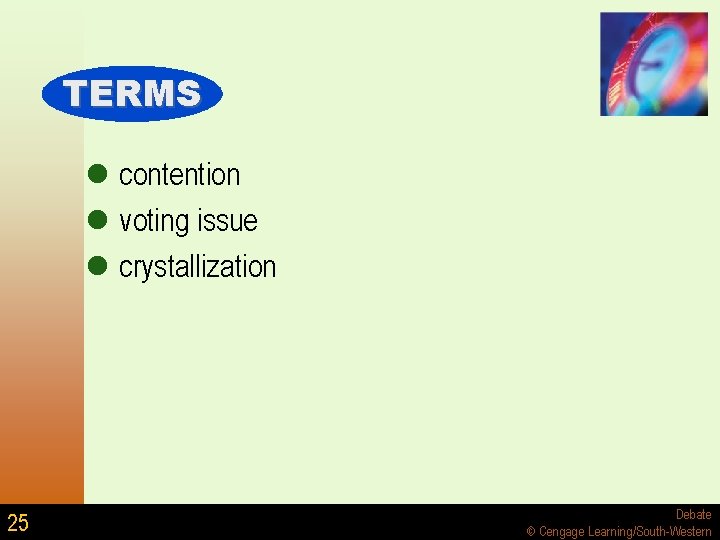 TERMS

- contention
- voting issue
- crystallization

25

Debate
© Cengage Learning/South-Western